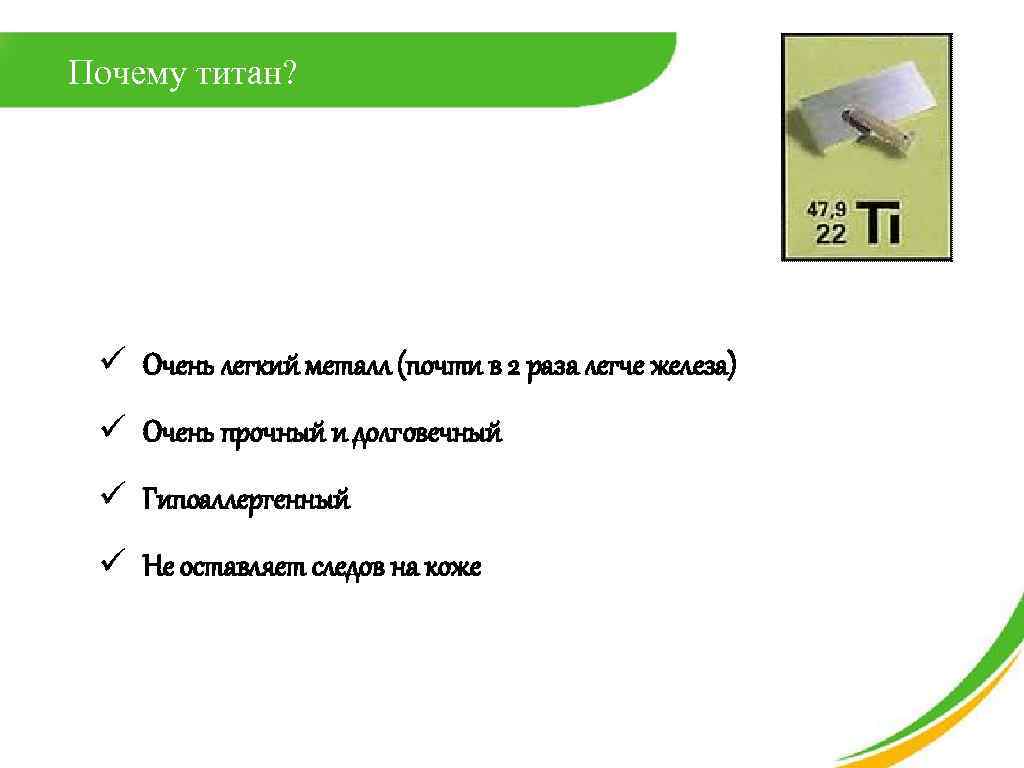 Почему титан?

47,9
22 Ti

✓ Очень легкий металл (почти в 2 раза легче железа)

✓ Очень прочный и долговечный

✓ Гипоаллергенный

✓ Не оставляет следов на коже